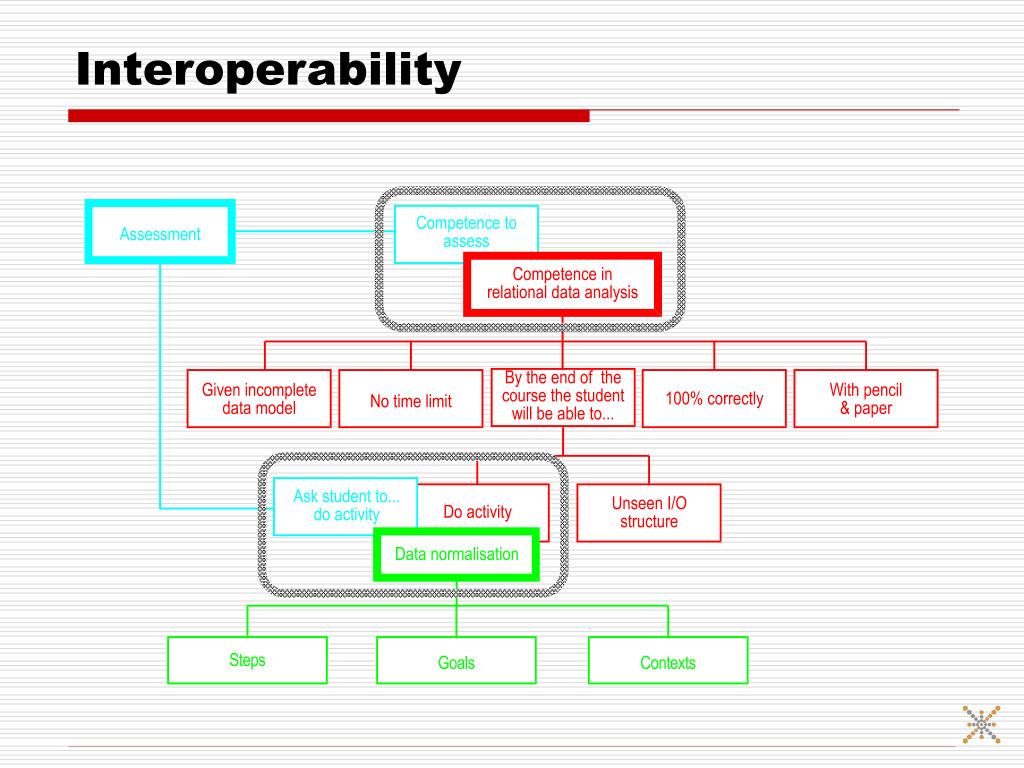 Interoperability

Assessment

Competence to assess

Competence in relational data analysis

Given incomplete data model

No time limit

By the end of the course the student will be able to...

100% correctly

With pencil & paper

Ask student to... do activity

Do activity

Unseen I/O structure

Data normalisation

Steps

Goals

Contexts